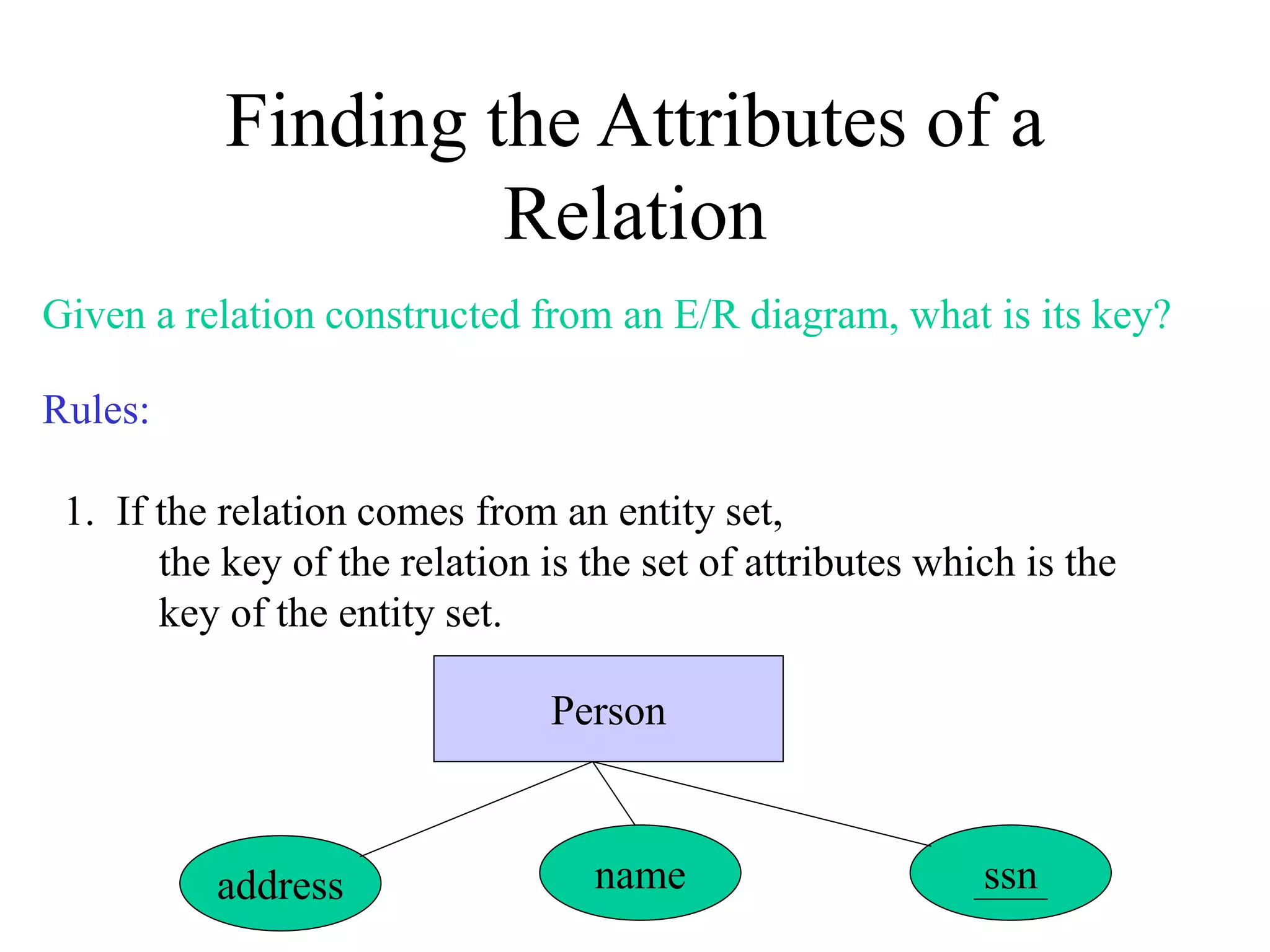 Finding the Attributes of a Relation

Given a relation constructed from an E/R diagram, what is its key?

Rules:

1. If the relation comes from an entity set, the key of the relation is the set of attributes which is the key of the entity set.

Person

address

name

ssn